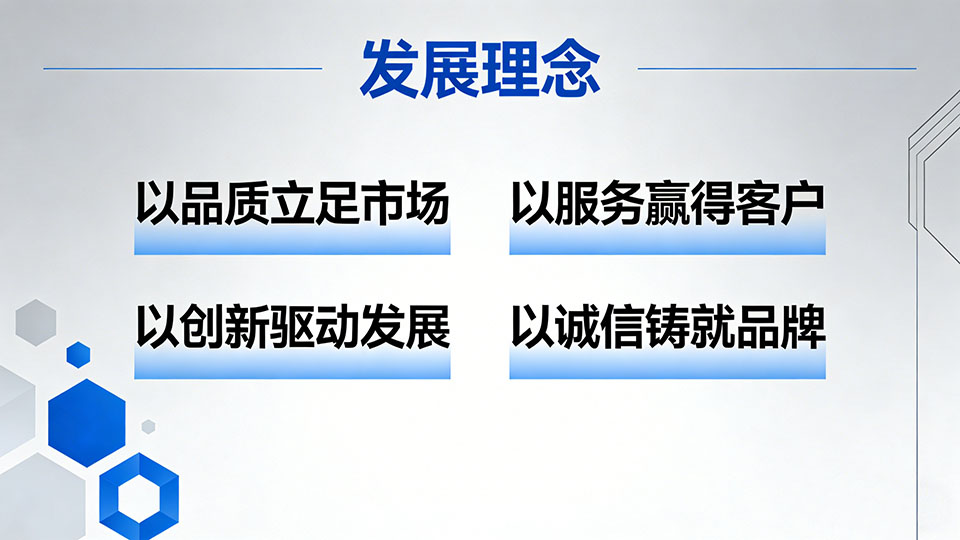 发展理念

以品质立足市场

以服务赢得客户

以创新驱动发展

以诚信铸就品牌